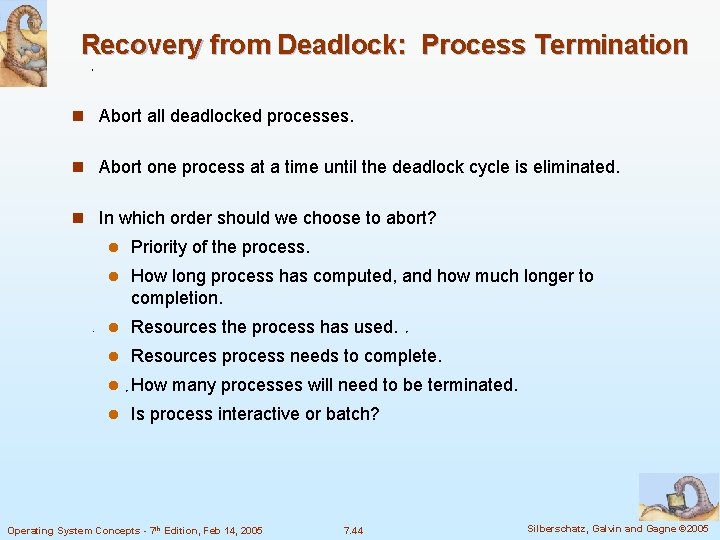 Recovery from Deadlock: Process Termination

Abort all deadlocked processes.

Abort one process at a time until the deadlock cycle is eliminated.

In which order should we choose to abort?

Priority of the process.

How long process has computed, and how much longer to completion.

Resources the process has used.

Resources process needs to complete.

How many processes will need to be terminated.

Is process interactive or batch?

Operating System Concepts - 7th Edition, Feb 14, 2005

7.44

Silberschatz, Galvin and Gagne ©2005